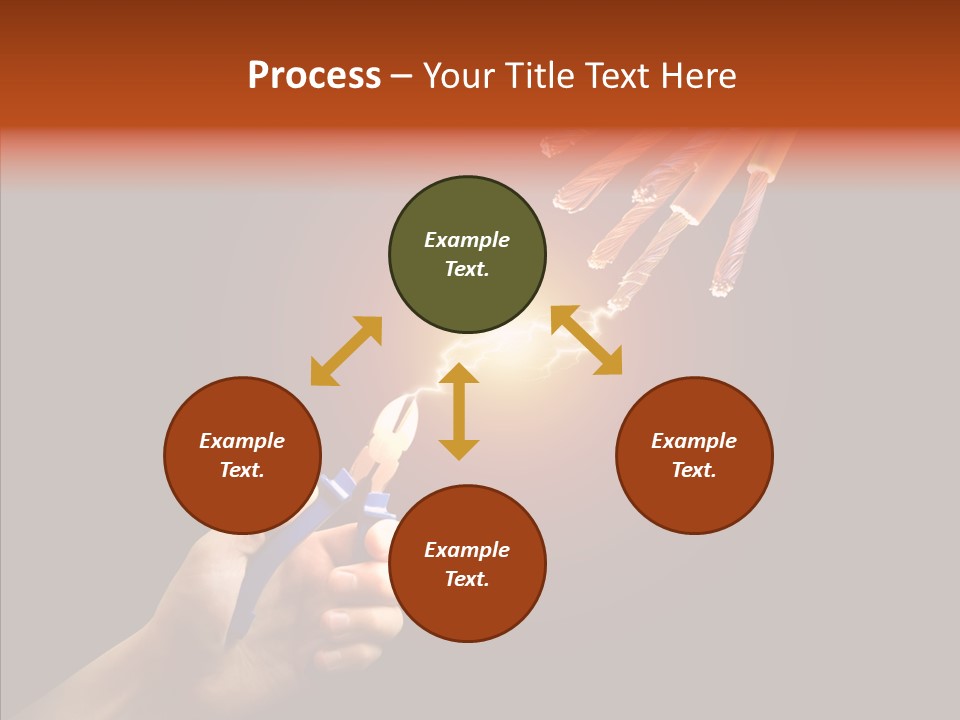 Process – Your Title Text Here

Example Text.

Example Text.

Example Text.

Example Text.